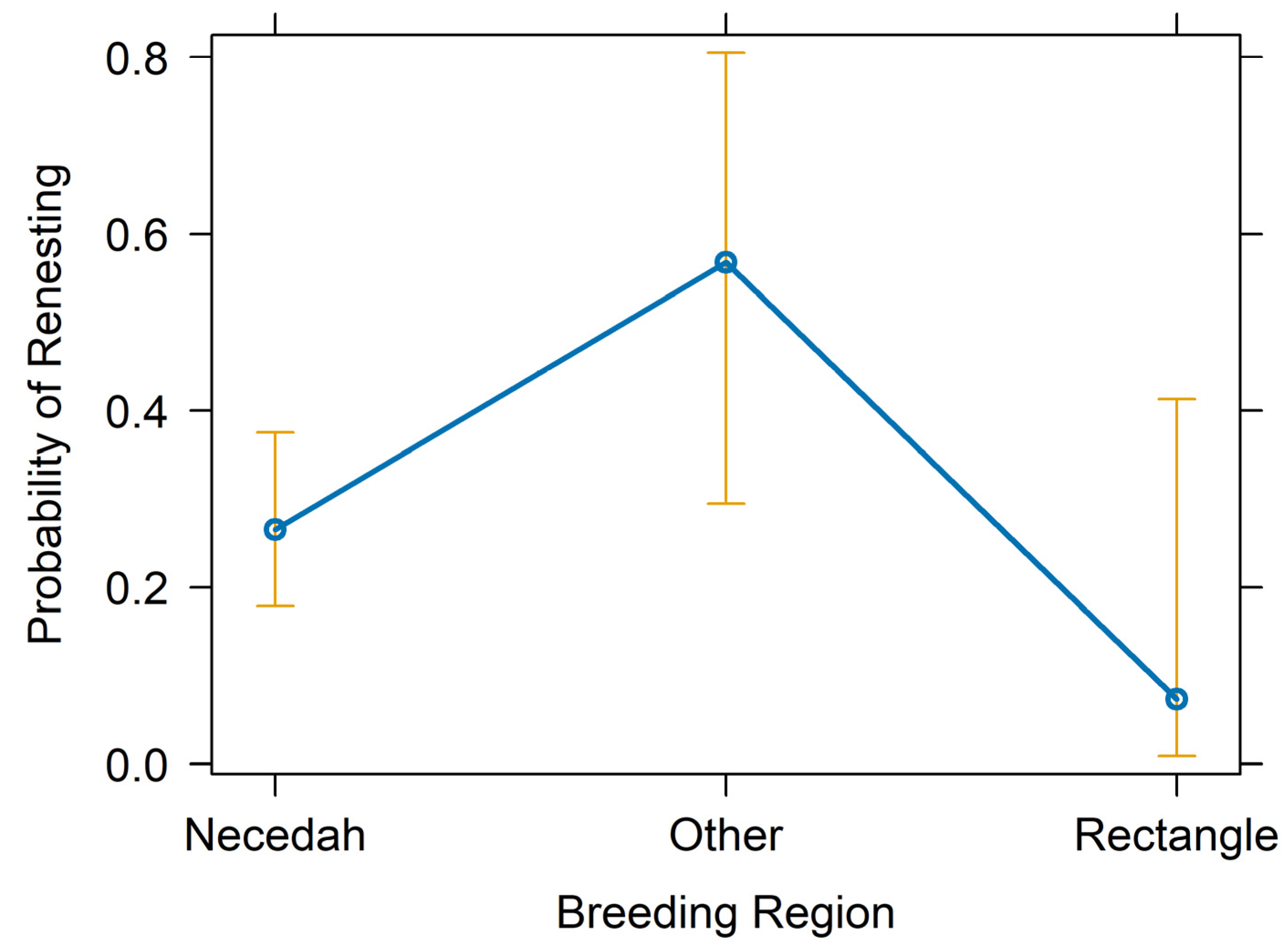 Probability of Renesting

0.8
0.6
0.4
0.2
0.0

Necedah
Other
Rectangle

Breeding Region